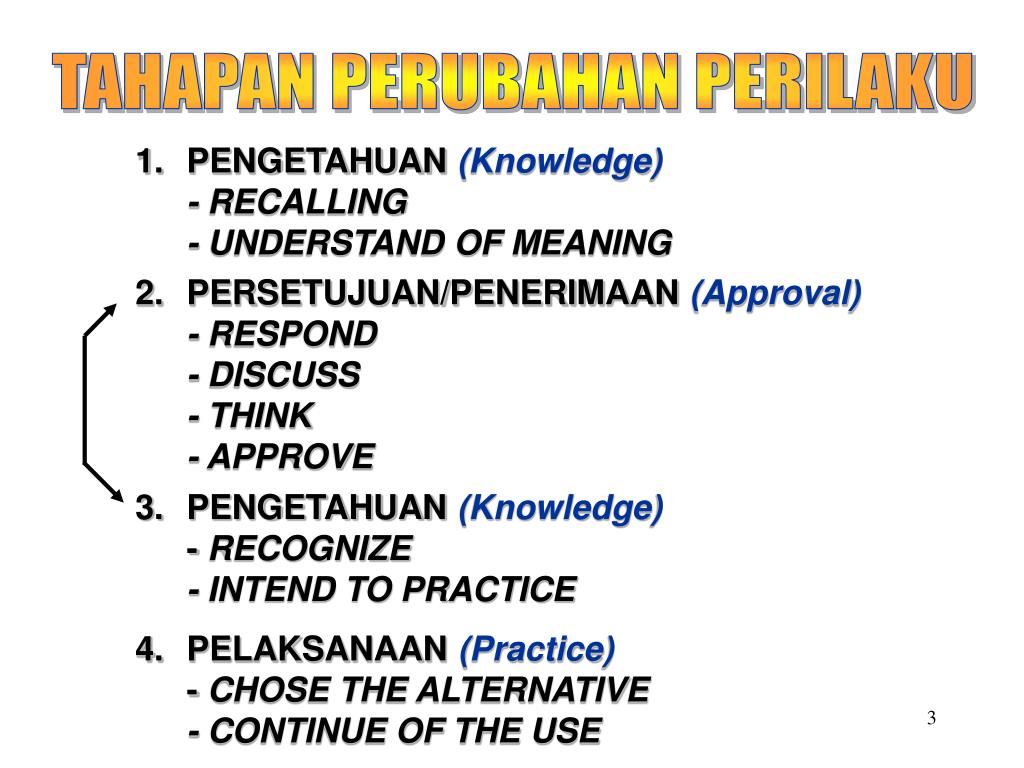 TAHAPAN PERUBAHAN PERILAKU

1. PENGETAHUAN (Knowledge)
- RECALLING
- UNDERSTAND OF MEANING

2. PERSETUJUAN/PENERIMAAN (Approval)
- RESPOND
- DISCUSS
- THINK
- APPROVE

3. PENGETAHUAN (Knowledge)
- RECOGNIZE
- INTEND TO PRACTICE

4. PELAKSANAAN (Practice)
- CHOSE THE ALTERNATIVE
- CONTINUE OF THE USE

3